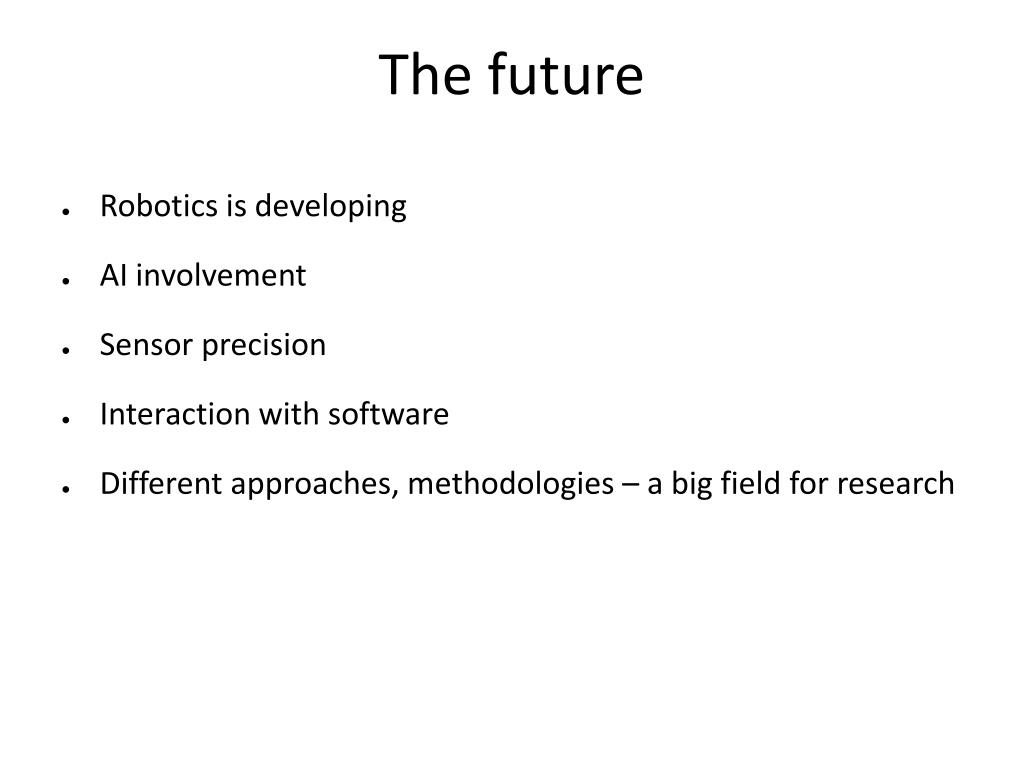 The future

- Robotics is developing
- AI involvement
- Sensor precision
- Interaction with software
- Different approaches, methodologies – a big field for research